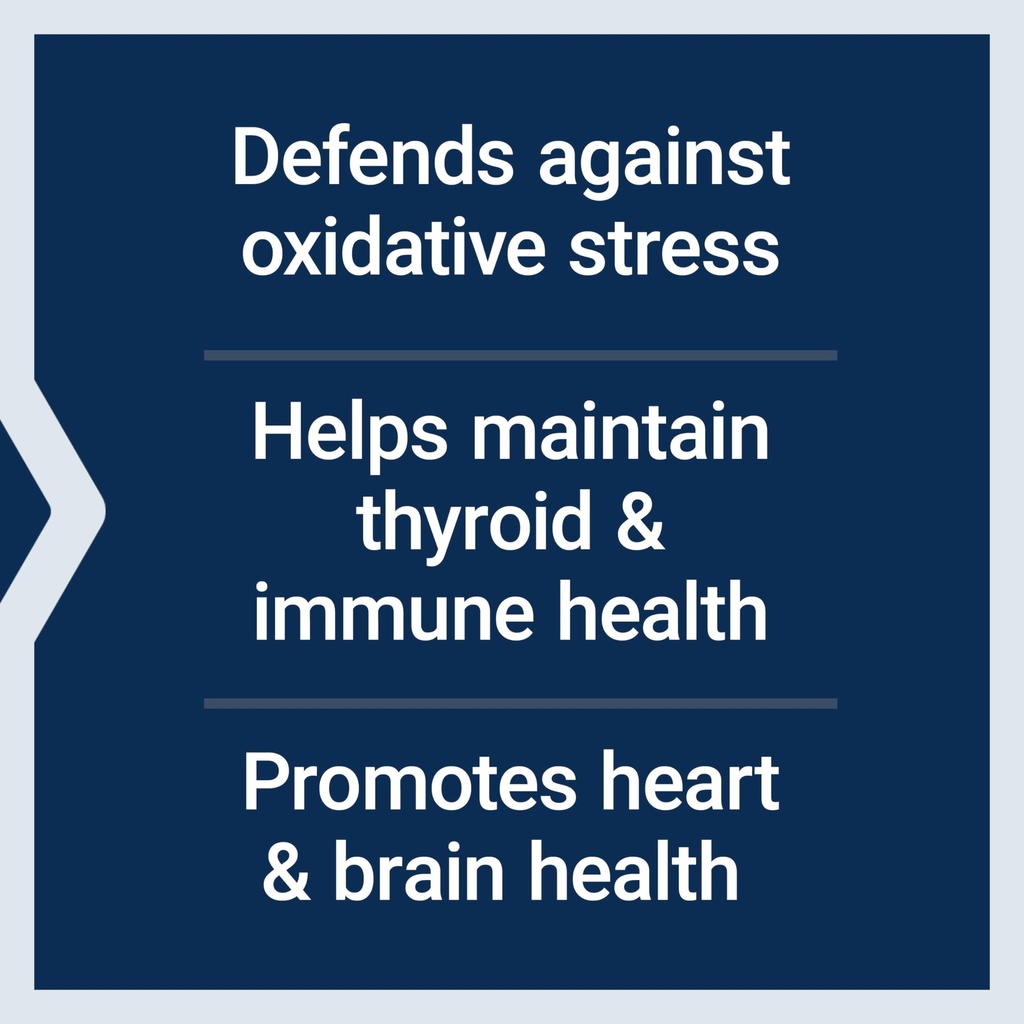 Defends against oxidative stress

Helps maintain thyroid & immune health

Promotes heart & brain health